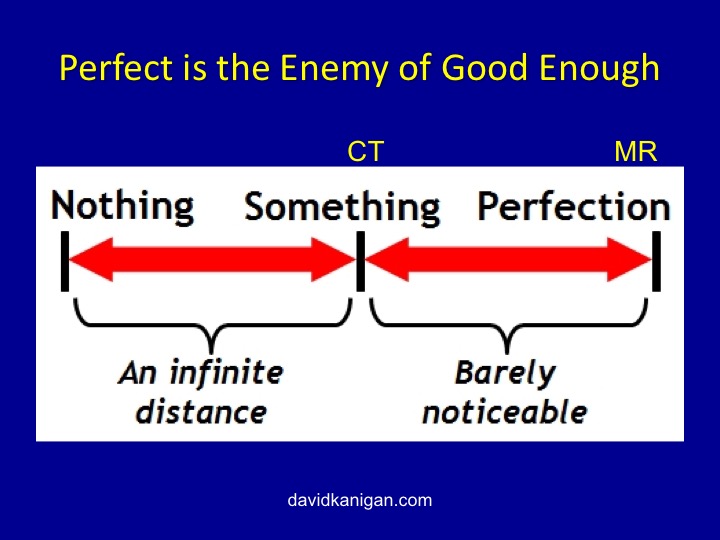 Perfect is the Enemy of Good Enough

CT MR

Nothing Something Perfection

An infinite distance

Barely noticeable

davidkanigan.com